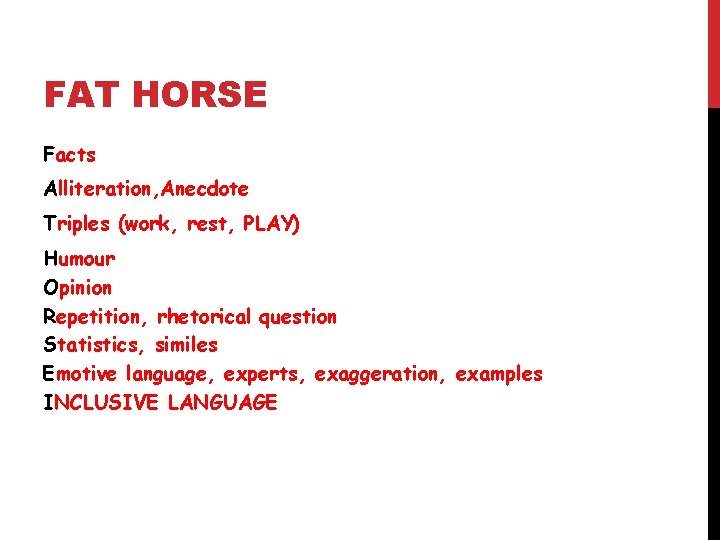 FAT HORSE

Facts

Alliteration,Anecdote

Triples (work, rest, PLAY)

Humour
Opinion
Repetition, rhetorical question
Statistics, similes
Emotive language, experts, exaggeration, examples
INCLUSIVE LANGUAGE